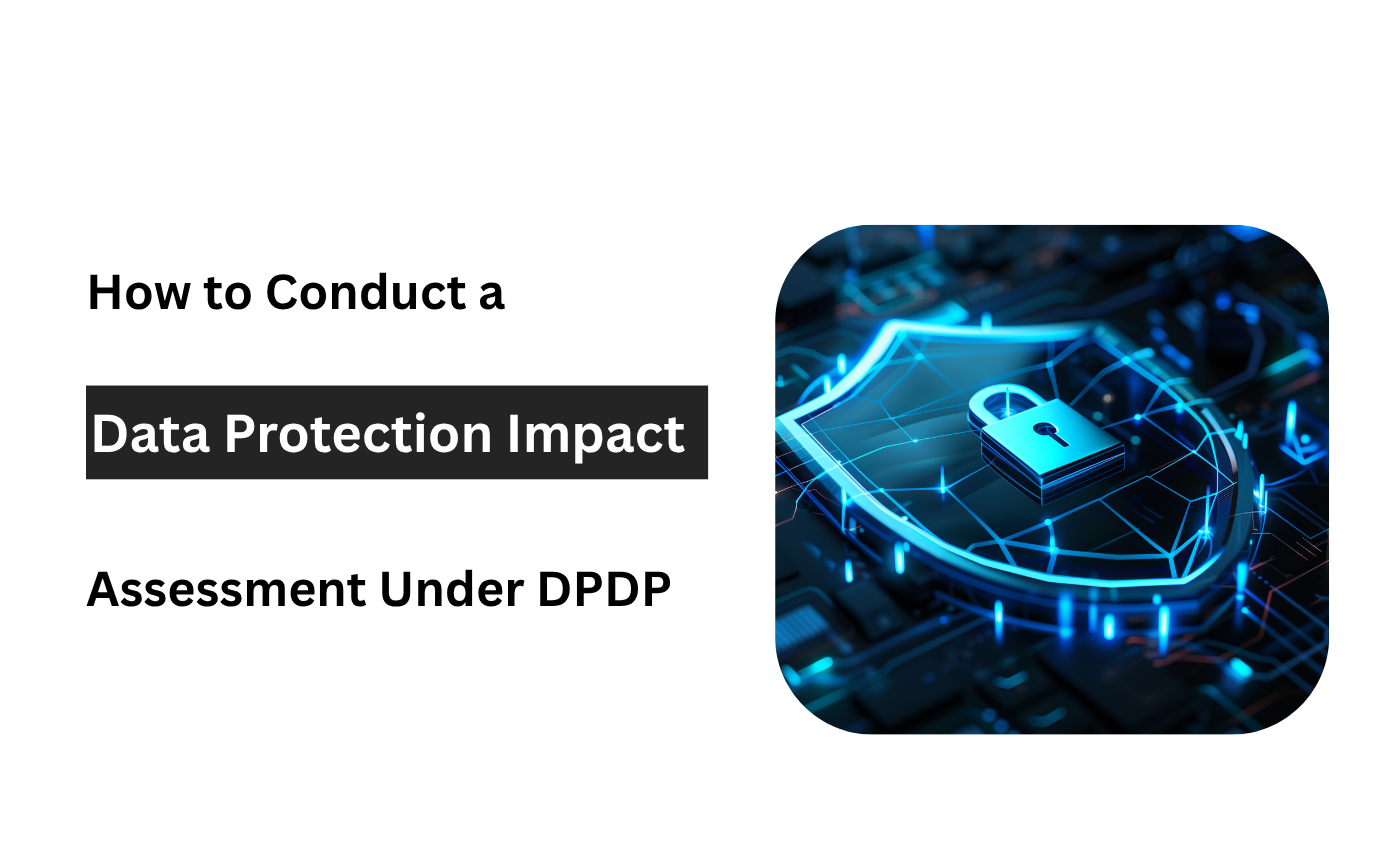 How to Conduct a

Data Protection Impact

Assessment Under DPDP